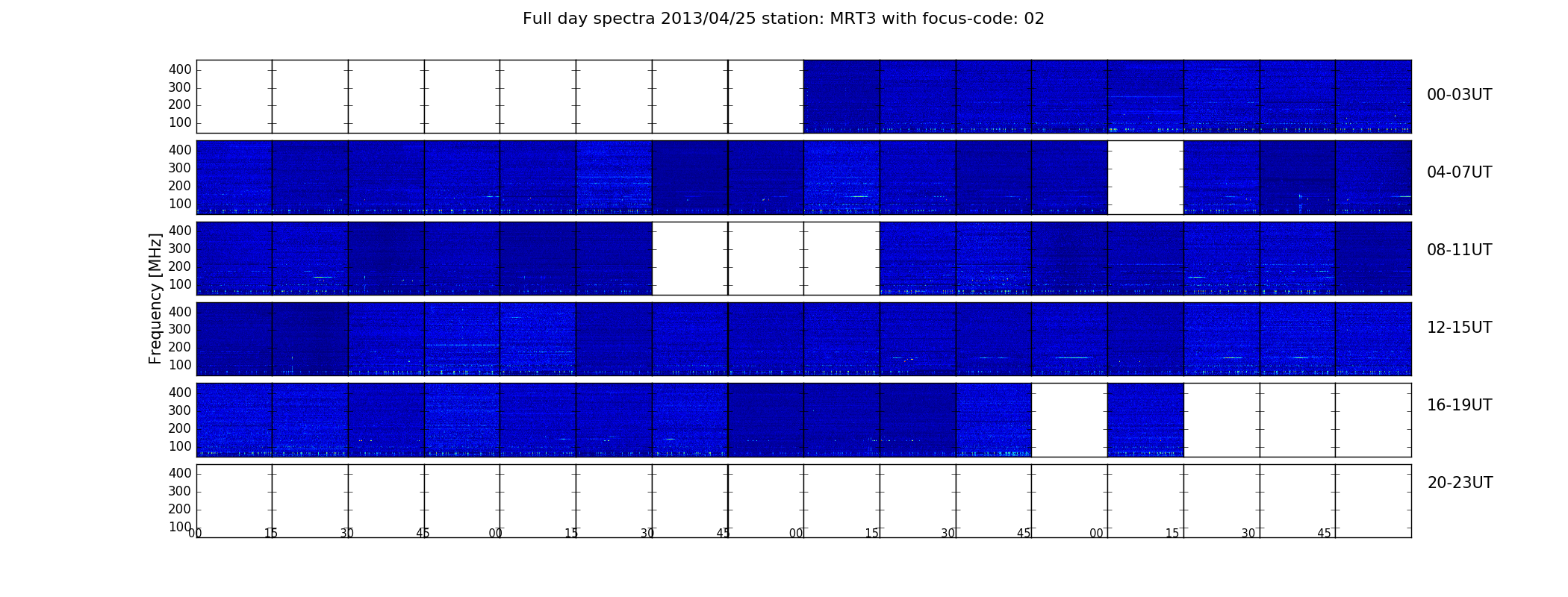 Full day spectra 2013/04/25 station: MRT3 with focus-code: 02

Frequency [MHz]

400
300
200
100
00-03UT

400
300
200
100
04-07UT

400
300
200
100
08-11UT

400
300
200
100
12-15UT

400
300
200
100
16-19UT

400
300
200
100
20-23UT

00 15 30 45 00 15 30 45 00 15 30 45 00 15 30 45